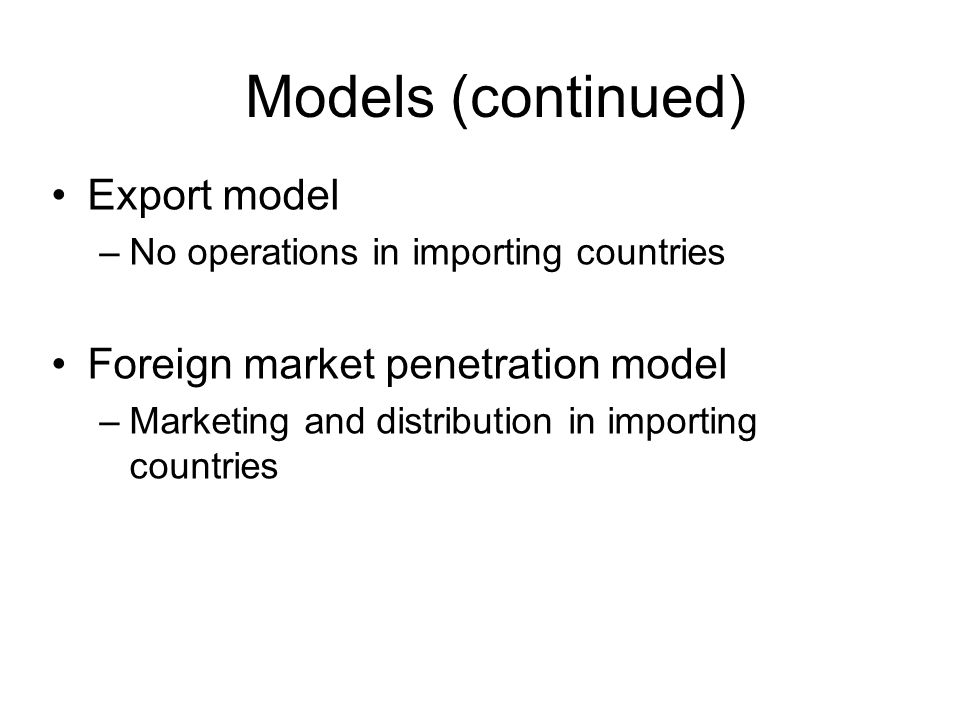 Models (continued)

• Export model
– No operations in importing countries

• Foreign market penetration model
– Marketing and distribution in importing countries